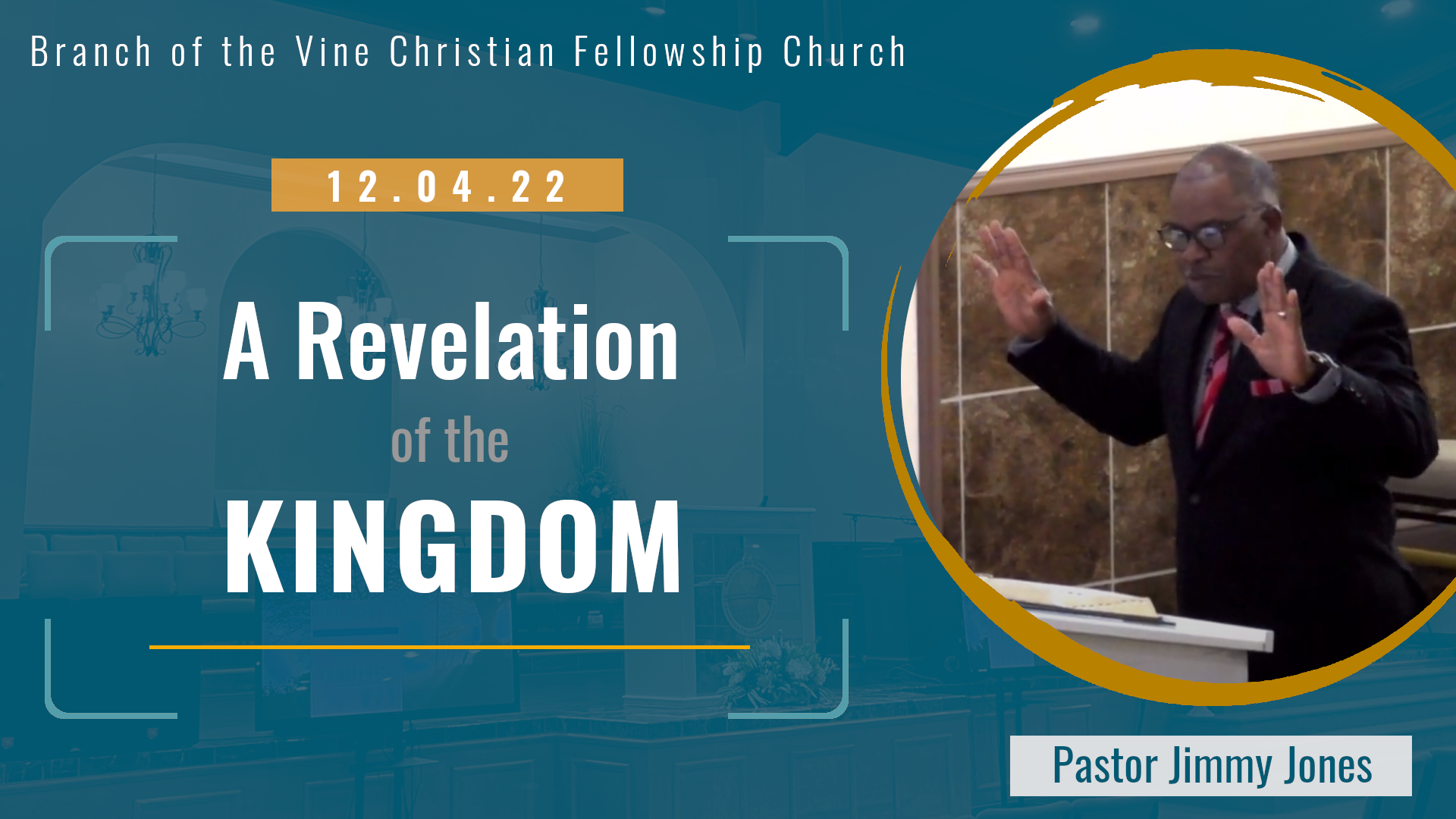 Branch of the Vine Christian Fellowship Church

12.04.22

A Revelation
of the
KINGDOM

Pastor Jimmy Jones